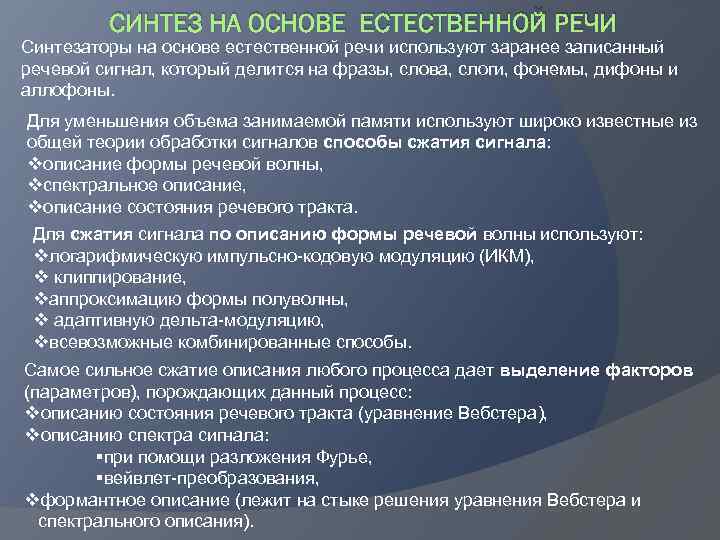 СИНТЕЗ НА ОСНОВЕ ЕСТЕСТВЕННОЙ РЕЧИ

Синтезаторы на основе естественной речи используют заранее записанный речевой сигнал, который делится на фразы, слова, слоги, фонемы, дифоны и аллофоны.

Для уменьшения объема занимаемой памяти используют широко известные из общей теории обработки сигналов способы сжатия сигнала:
❖описание формы речевой волны,
❖спектральное описание,
❖описание состояния речевого тракта.

Для сжатия сигнала по описанию формы речевой волны используют:
❖логарифмическую импульсно-кодовую модуляцию (ИКМ),
❖ клиппирование,
❖аппроксимацию формы полуволны,
❖ адаптивную дельта-модуляцию,
❖всевозможные комбинированные способы.

Самое сильное сжатие описания любого процесса дает выделение факторов (параметров), порождающих данный процесс:
❖описанию состояния речевого тракта (уравнение Вебстера),
❖описанию спектра сигнала:
▪при помощи разложения Фурье,
▪вейвлет-преобразования,
❖формантное описание (лежит на стыке решения уравнения Вебстера и спектрального описания).